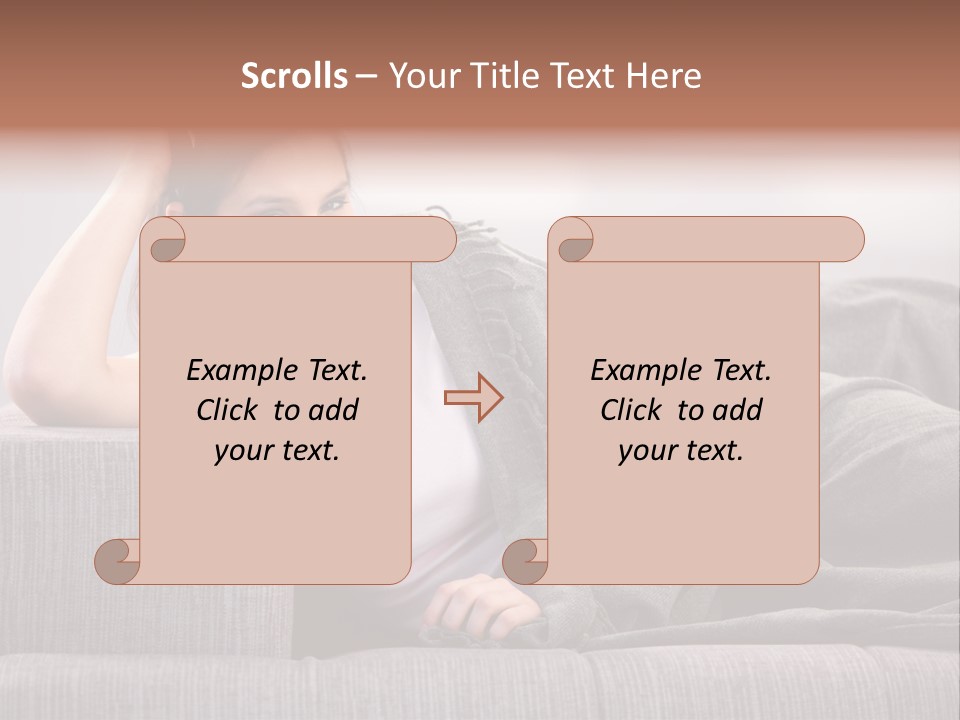 Scrolls – Your Title Text Here

Example Text. Click to add your text.

Example Text. Click to add your text.